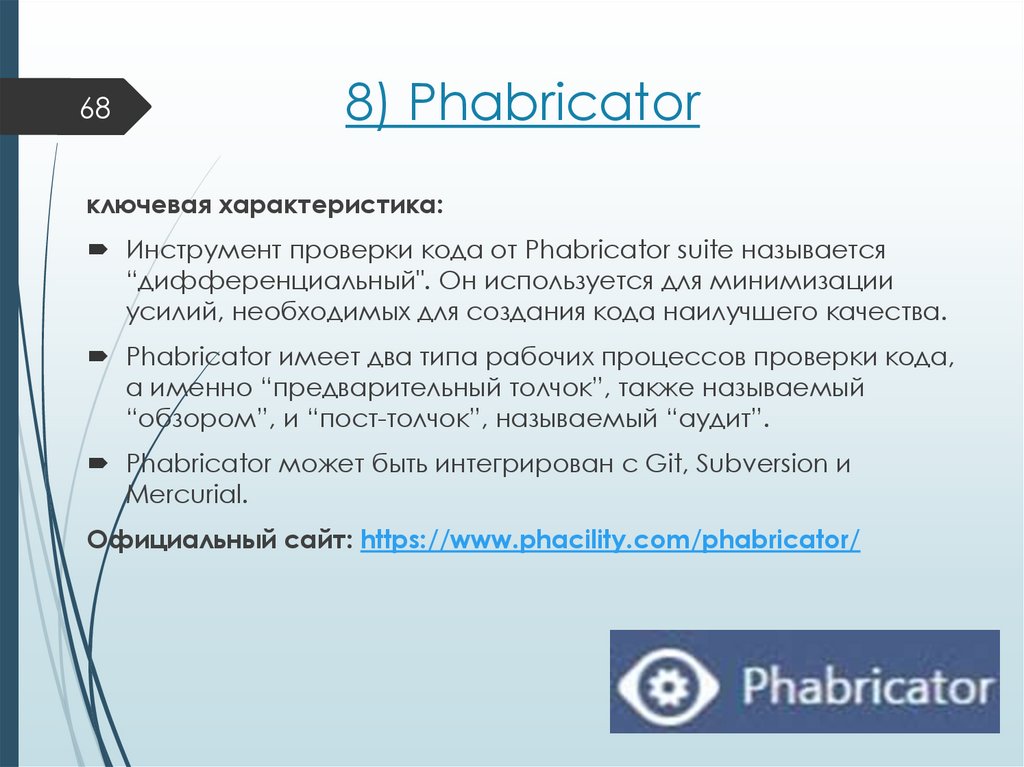 68

8) Phabricator

ключевая характеристика:

Инструмент проверки кода от Phabricator suite называется “дифференциальный". Он используется для минимизации усилий, необходимых для создания кода наилучшего качества.

Phabricator имеет два типа рабочих процессов проверки кода, а именно “предварительный толчок”, также называемый “обзором”, и “пост-толчок”, называемый “аудит”.

Phabricator может быть интегрирован с Git, Subversion и Mercurial.

Официальный сайт: https://www.phacility.com/phabricator/

Phabricator